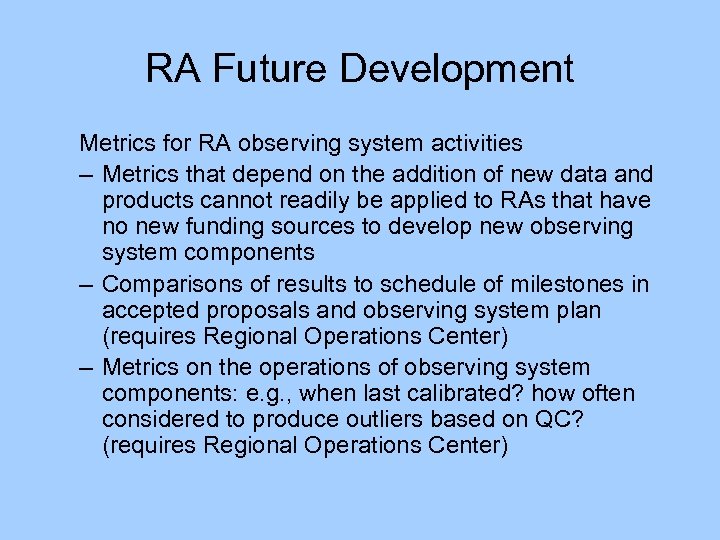 RA Future Development

Metrics for RA observing system activities

– Metrics that depend on the addition of new data and products cannot readily be applied to RAs that have no new funding sources to develop new observing system components

– Comparisons of results to schedule of milestones in accepted proposals and observing system plan (requires Regional Operations Center)

– Metrics on the operations of observing system components: e.g., when last calibrated? how often considered to produce outliers based on QC? (requires Regional Operations Center)